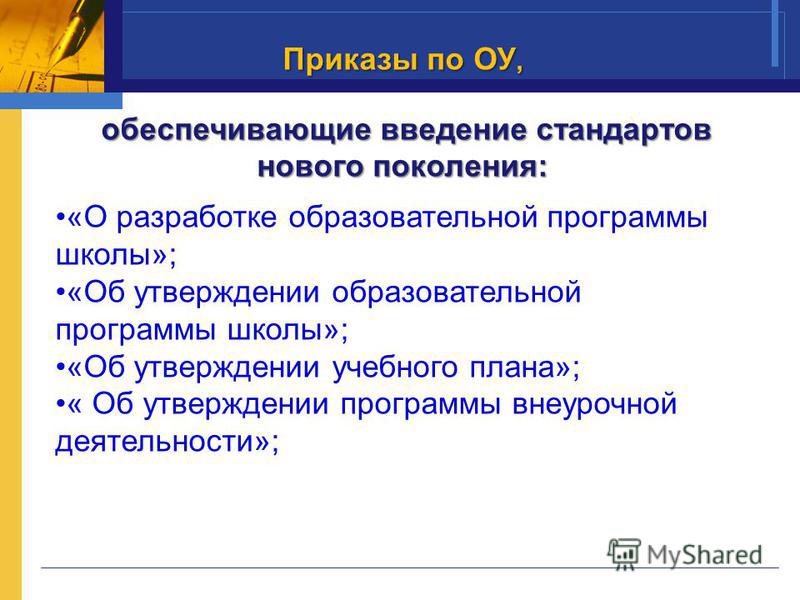 Приказы по ОУ,

обеспечивающие введение стандартов нового поколения:

•«О разработке образовательной программы школы»;
•«Об утверждении образовательной программы школы»;
•«Об утверждении учебного плана»;
•« Об утверждении программы внеурочной деятельности»;

MyShared